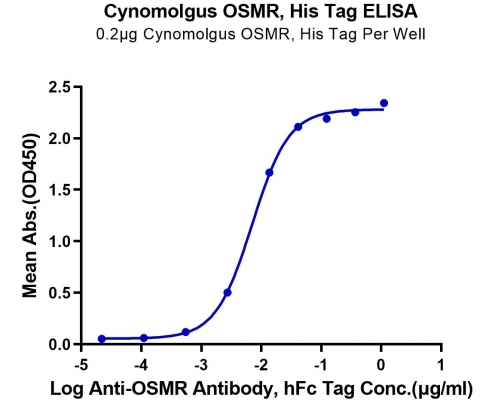 Cynomolgus OSMR, His Tag ELISA
0.2μg Cynomolgus OSMR, His Tag Per Well

Mean Abs.(OD450)

2.5
2.0
1.5
1.0
0.5
0.0

-5
-4
-3
-2
-1
0
1

Log Anti-OSMR Antibody, hFc Tag Conc.(μg/ml)